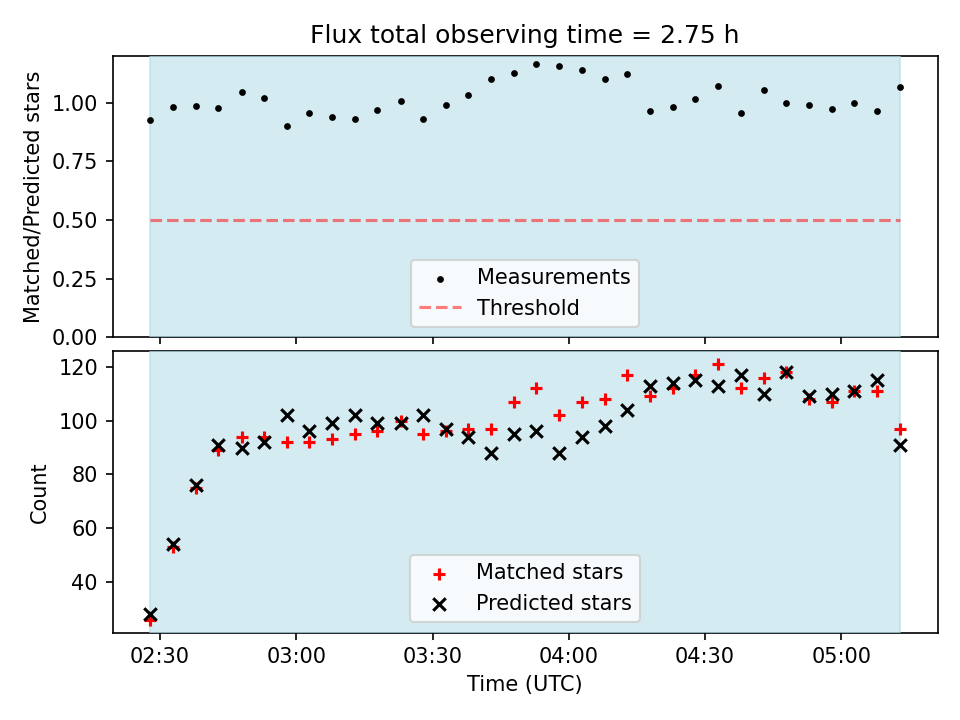 Flux total observing time = 2.75 h

Matched/Predicted stars

1.00
0.75
0.50
0.25
0.00

Measurements
Threshold

Count

120
100
80
60
40

Matched stars
Predicted stars

02:30
03:00
03:30
04:00
04:30
05:00

Time (UTC)